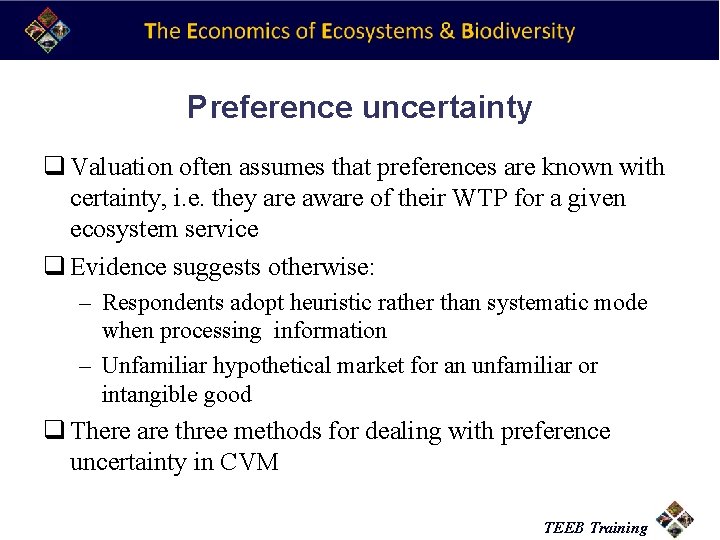 The Economics of Ecosystems & Biodiversity

Preference uncertainty

❑ Valuation often assumes that preferences are known with certainty, i.e. they are aware of their WTP for a given ecosystem service

❑ Evidence suggests otherwise:

– Respondents adopt heuristic rather than systematic mode when processing information

– Unfamiliar hypothetical market for an unfamiliar or intangible good

❑ There are three methods for dealing with preference uncertainty in CVM

TEEB Training